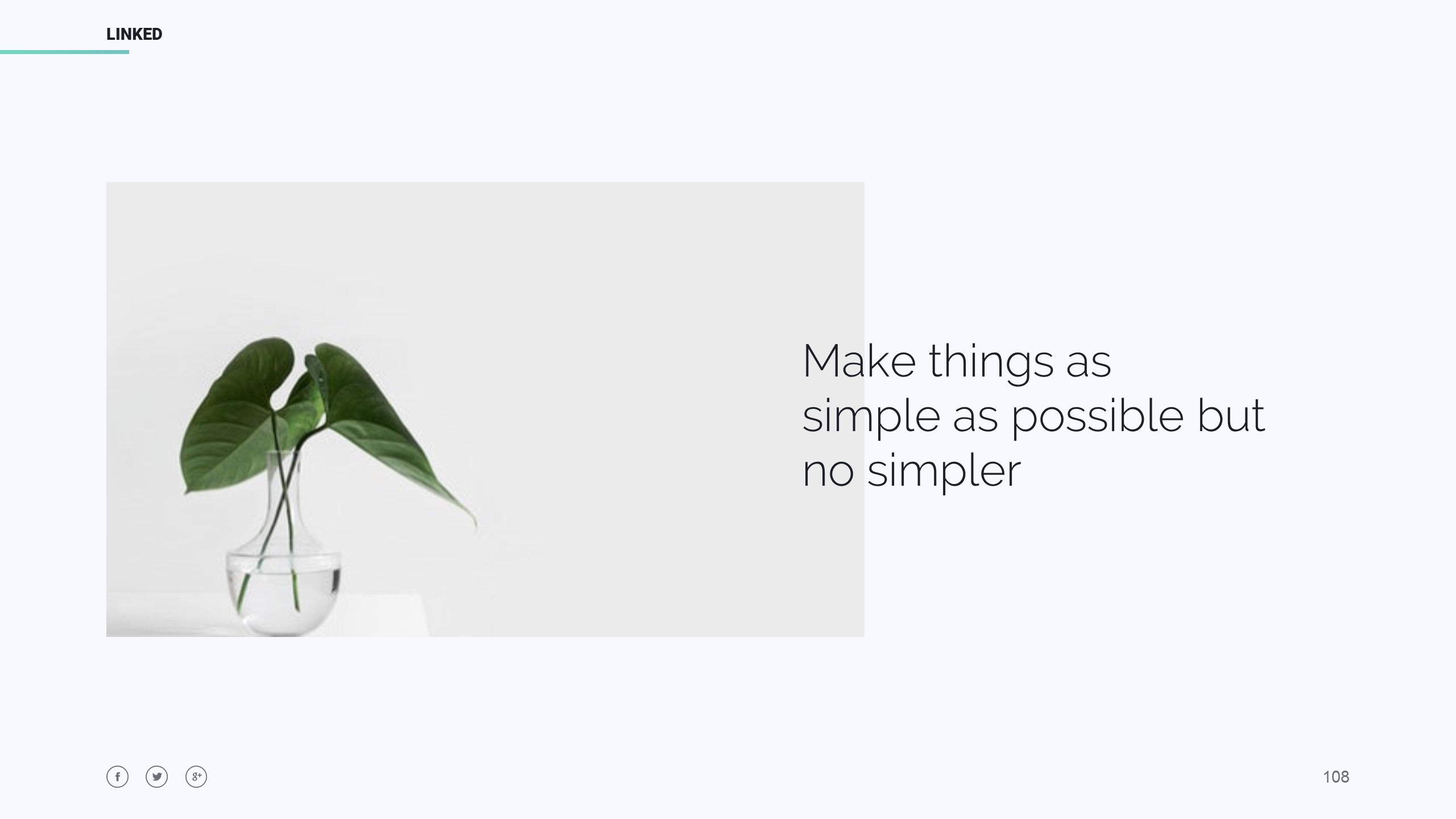 LINKED

Make things as simple as possible but no simpler

108